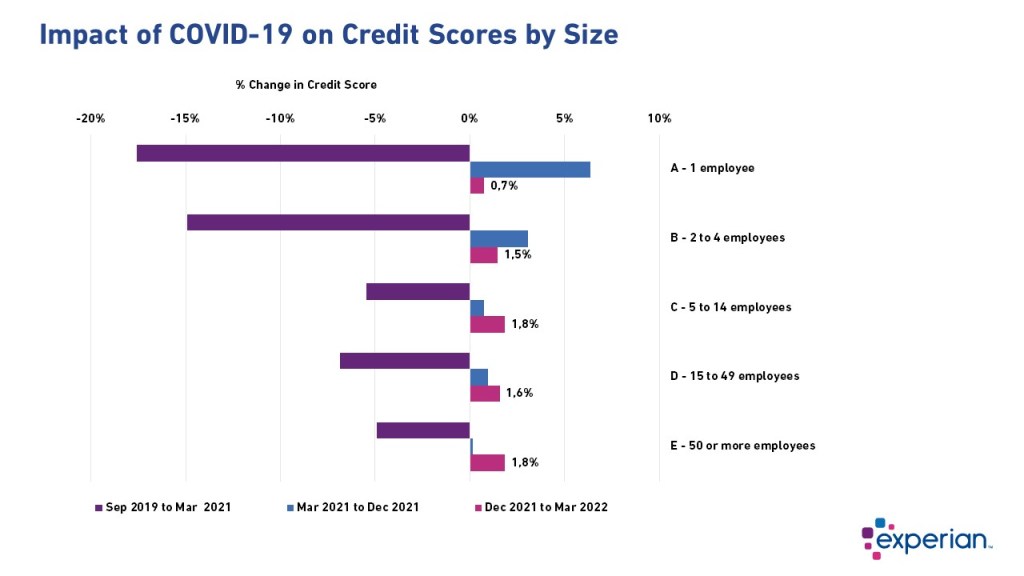 Impact of COVID-19 on Credit Scores by Size

% Change in Credit Score

-20% -15% -10% -5% 0% 5% 10%

A - 1 employee
0,7%

B - 2 to 4 employees
1,5%

C - 5 to 14 employees
1,8%

D - 15 to 49 employees
1,6%

E - 50 or more employees
1,8%

Sep 2019 to Mar 2021
Mar 2021 to Dec 2021
Dec 2021 to Mar 2022

experian.